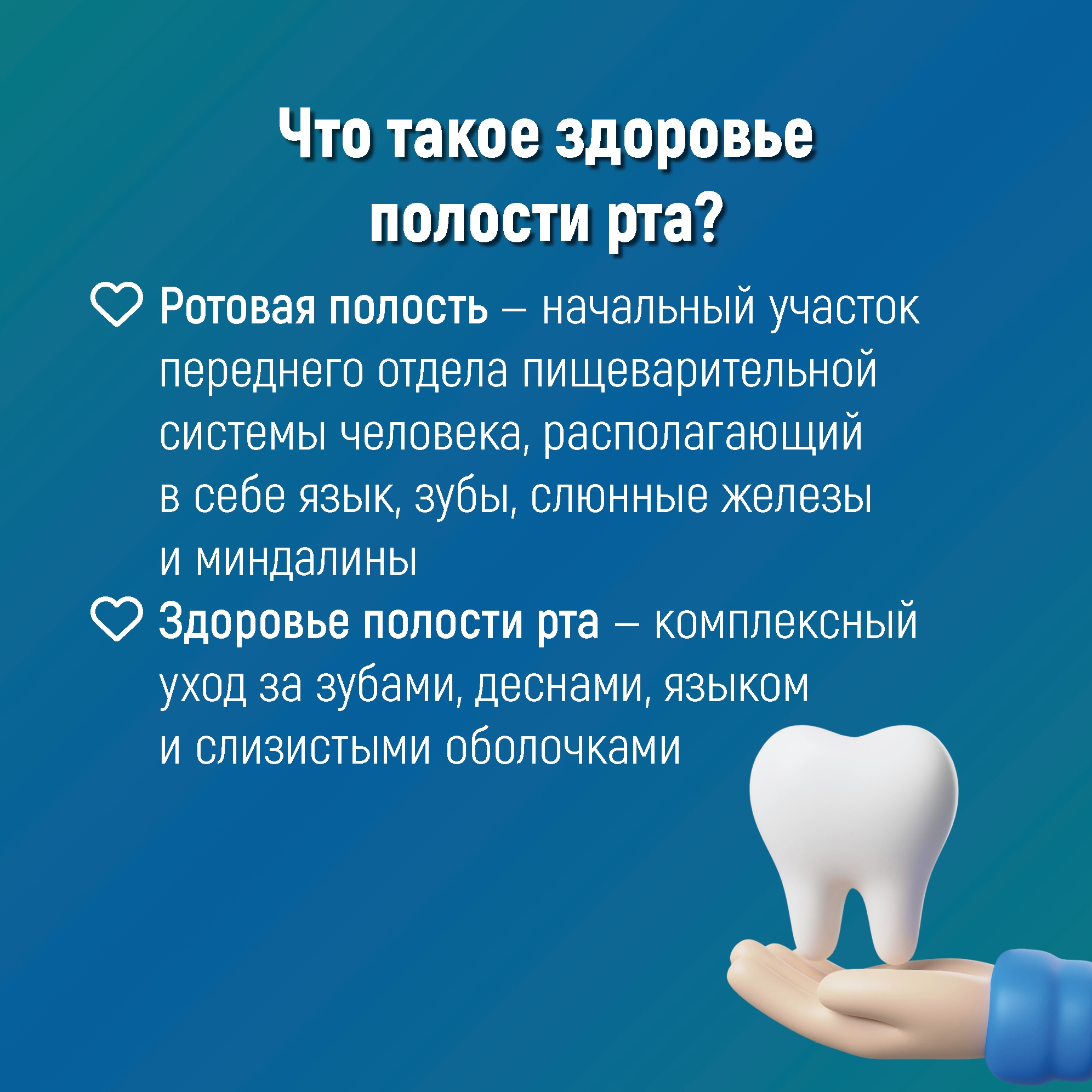 Что такое здоровье полости рта?

Ротовая полость – начальный участок переднего отдела пищеварительной системы человека, располагающий в себе язык, зубы, слюнные железы и миндалины

Здоровье полости рта – комплексный уход за зубами, деснами, языком и слизистыми оболочками